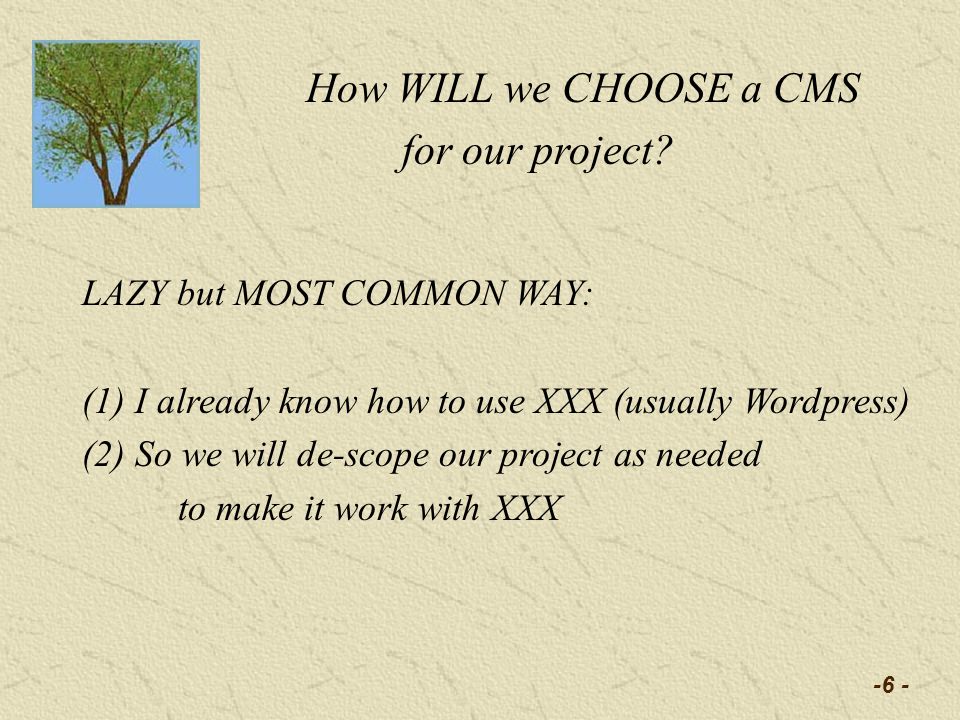 How WILL we CHOOSE a CMS for our project?

LAZY but MOST COMMON WAY:

(1) I already know how to use XXX (usually Wordpress)
(2) So we will de-scope our project as needed to make it work with XXX

-6 -